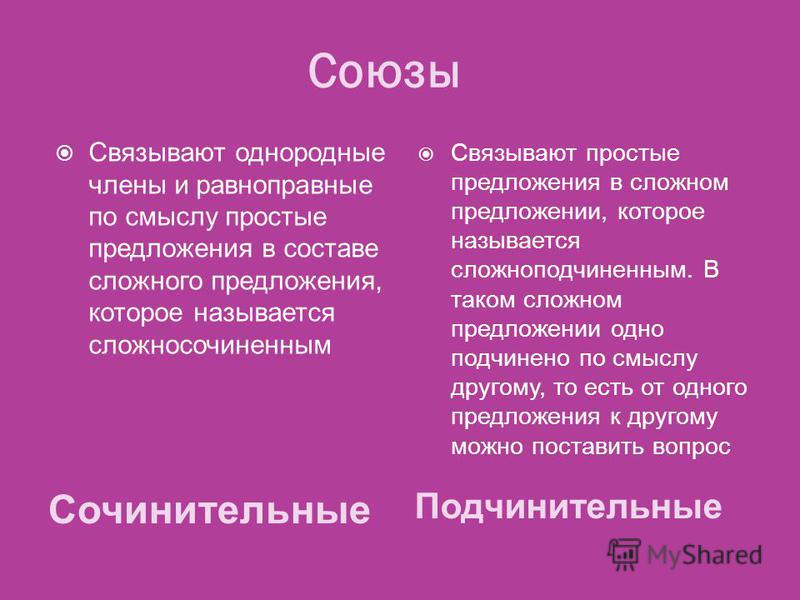 Союзы

Связывают однородные члены и равноправные по смыслу простые предложения в составе сложного предложения, которое называется сложносочиненным

Сочинительные

Связывают простые предложения в сложном предложении, которое называется сложноподчиненным. В таком сложном предложении одно подчинено по смыслу другому, то есть от одного предложения к другому можно поставить вопрос

Подчинительные

MyShared